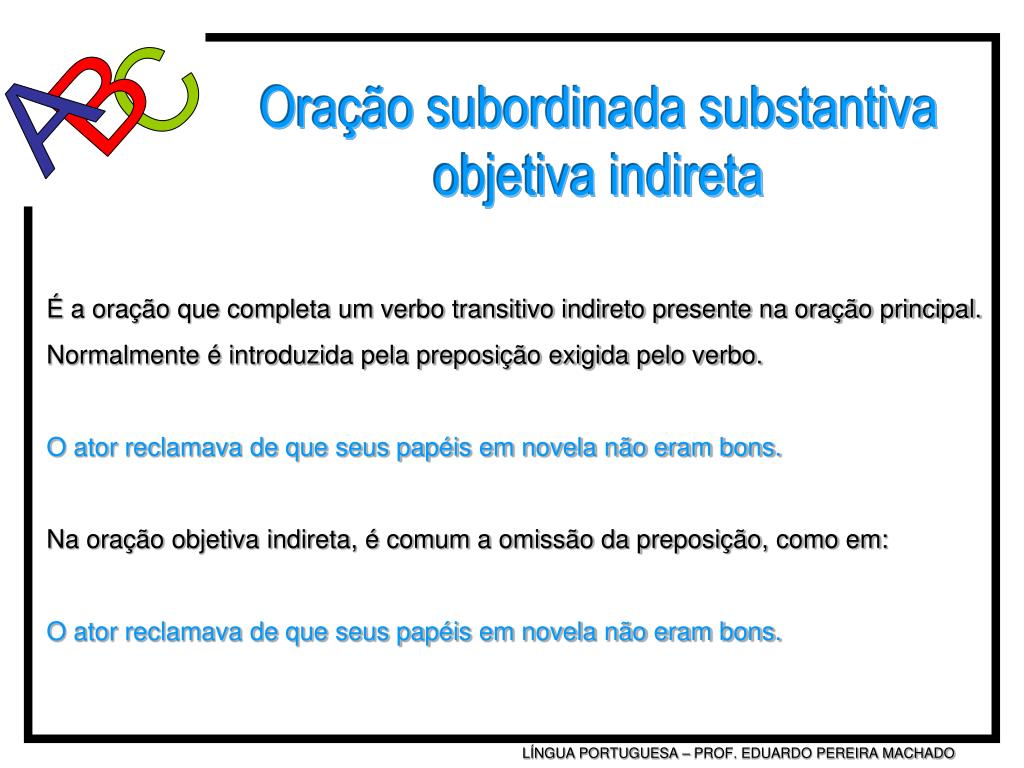 ABC

Oração subordinada substantiva objetiva indireta

É a oração que completa um verbo transitivo indireto presente na oração principal. Normalmente é introduzida pela preposição exigida pelo verbo.

O ator reclamava de que seus papéis em novela não eram bons.

Na oração objetiva indireta, é comum a omissão da preposição, como em:

O ator reclamava de que seus papéis em novela não eram bons.

LÍNGUA PORTUGUESA – PROF. EDUARDO PEREIRA MACHADO